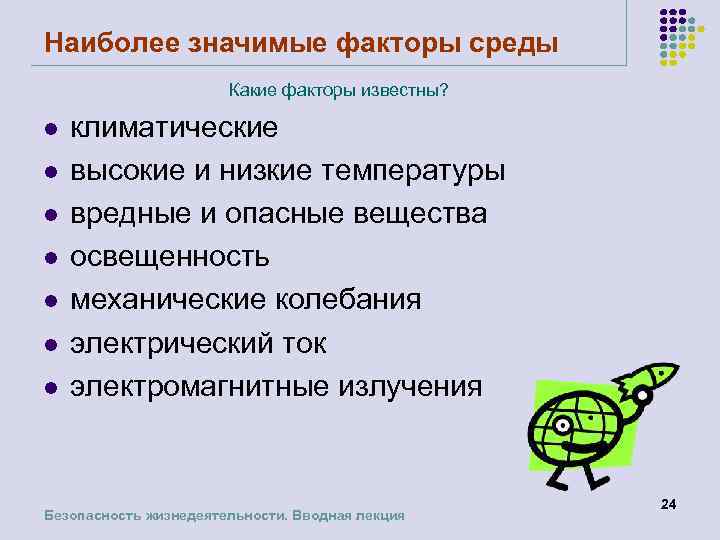 Наиболее значимые факторы среды

Какие факторы известны?

- климатические
- высокие и низкие температуры
- вредные и опасные вещества
- освещенность
- механические колебания
- электрический ток
- электромагнитные излучения

24

Безопасность жизнедеятельности. Вводная лекция